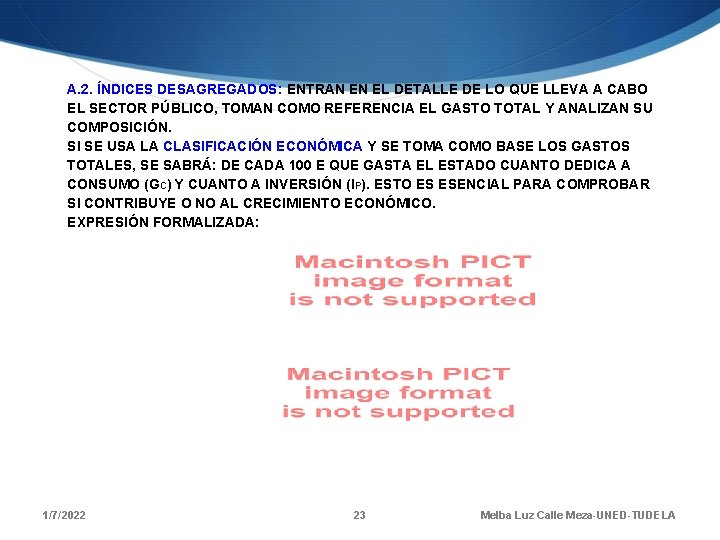 A.2. ÍNDICES DESAGREGADOS: ENTRAN EN EL DETALLE DE LO QUE LLEVA A CABO EL SECTOR PÚBLICO, TOMAN COMO REFERENCIA EL GASTO TOTAL Y ANALIZAN SU COMPOSICIÓN.
SI SE USA LA CLASIFICACIÓN ECONÓMICA Y SE TOMA COMO BASE LOS GASTOS TOTALES, SE SABRÁ: DE CADA 100 E QUE GASTA EL ESTADO CUANTO DEDICA A CONSUMO ($G_C$) Y CUANTO A INVERSIÓN ($I_P$). ESTO ES ESENCIAL PARA COMPROBAR SI CONTRIBUYE O NO AL CRECIMIENTO ECONÓMICO.
EXPRESIÓN FORMALIZADA:

Macintosh PICT image format is not supported

Macintosh PICT image format is not supported

1/7/2022

23

Melba Luz Calle Meza-UNED-TUDELA